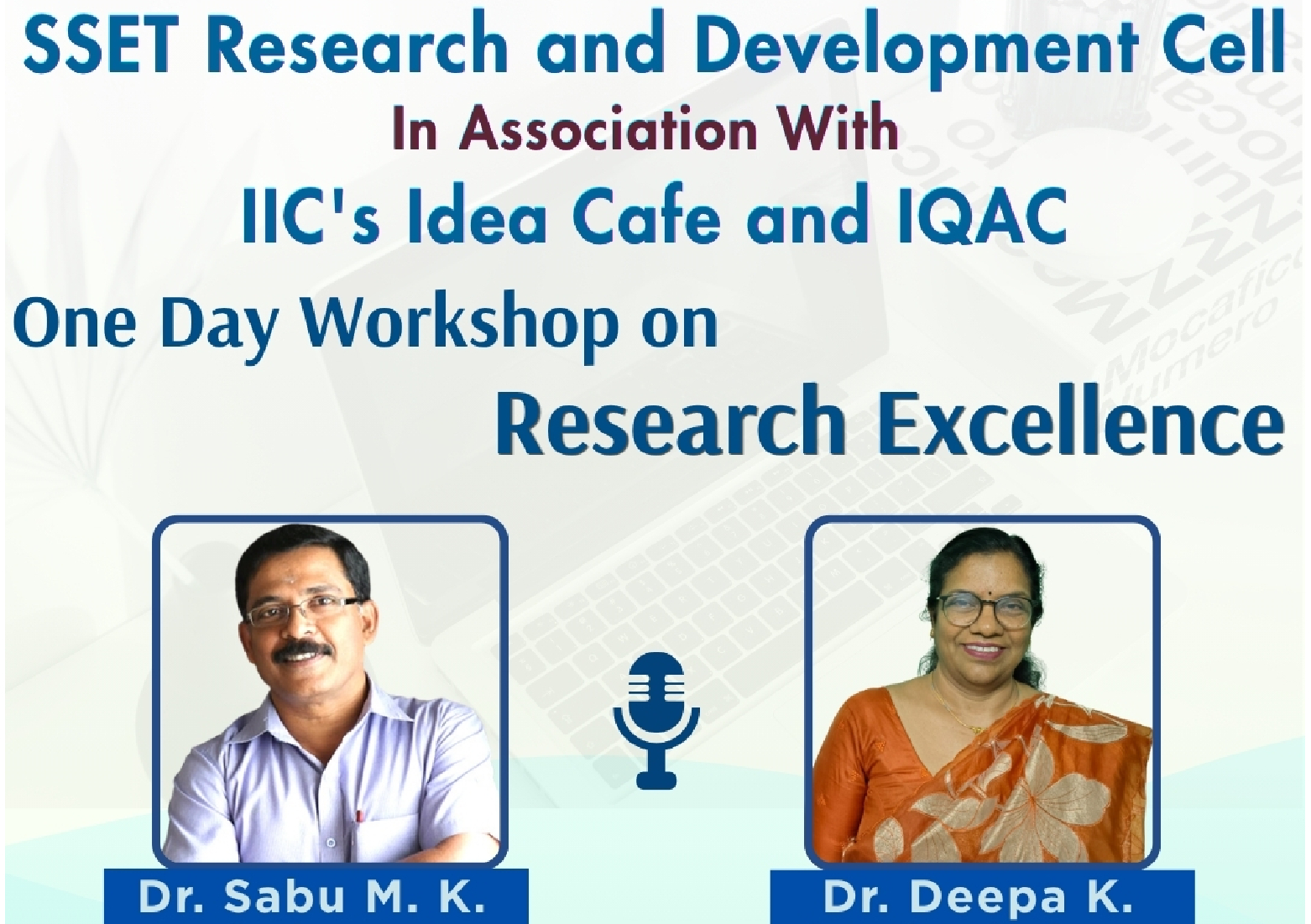 SSET Research and Development Cell
In Association With
IIC's Idea Cafe and IQAC
One Day Workshop on
Research Excellence

Dr. Sabu M. K.

Dr. Deepa K.